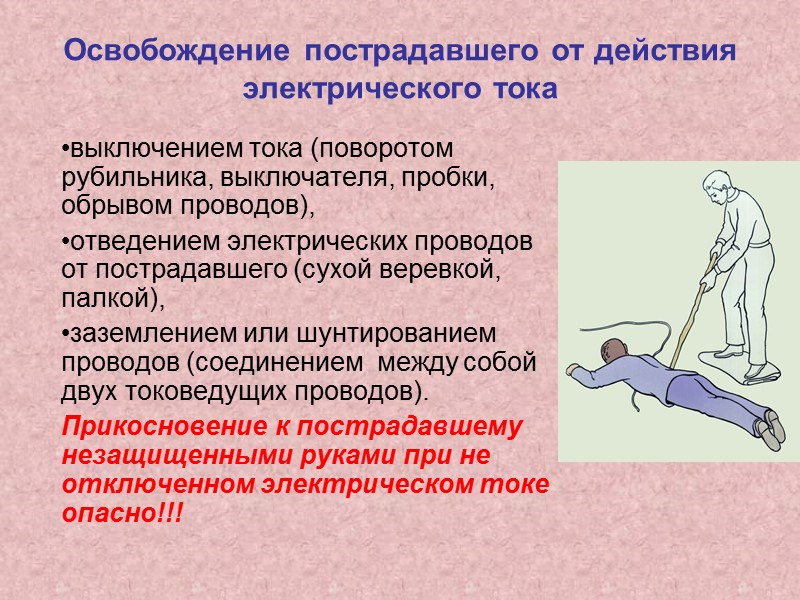 Освобождение пострадавшего от действия электрического тока

•выключением тока (поворотом рубильника, выключателя, пробки, обрывом проводов),

•отведением электрических проводов от пострадавшего (сухой веревкой, палкой),

•заземлением или шунтированием проводов (соединением между собой двух токоведущих проводов).

Прикосновение к пострадавшему незащищенными руками при не отключенном электрическом токе опасно!!!